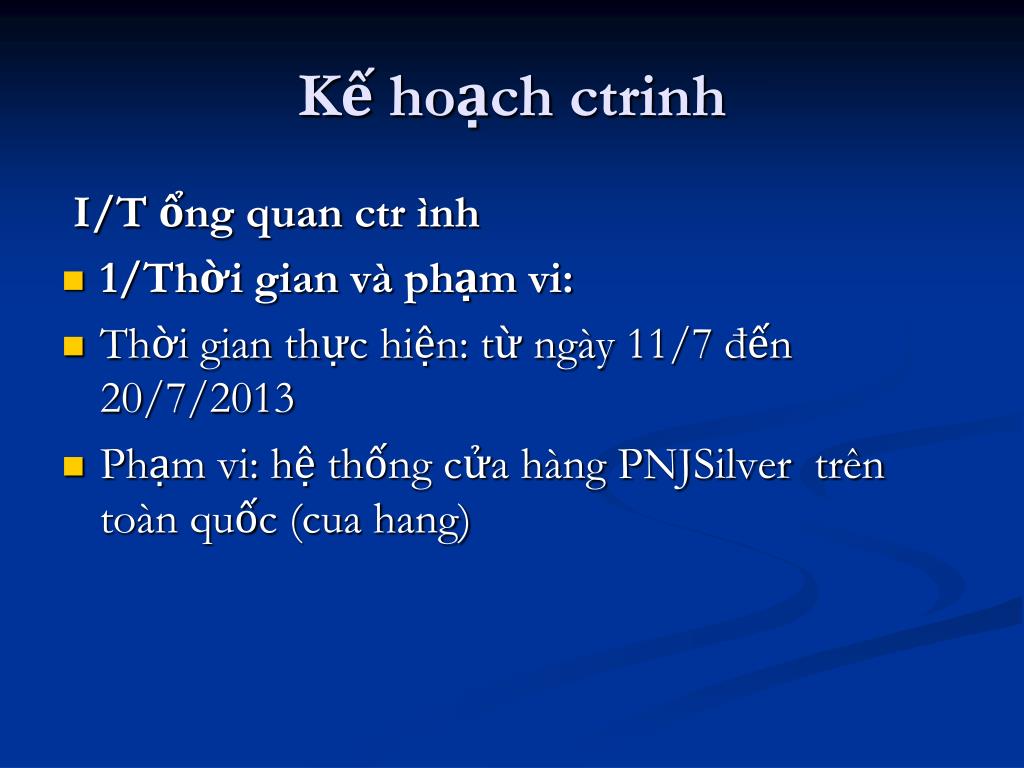 Kế hoạch ctrinh

I/T ổng quan ctr ình

1/Thời gian và phạm vi:

Thời gian thực hiện: từ ngày 11/7 đến 20/7/2013

Phạm vi: hệ thống cửa hàng PNJSilver trên toàn quốc (cua hang)